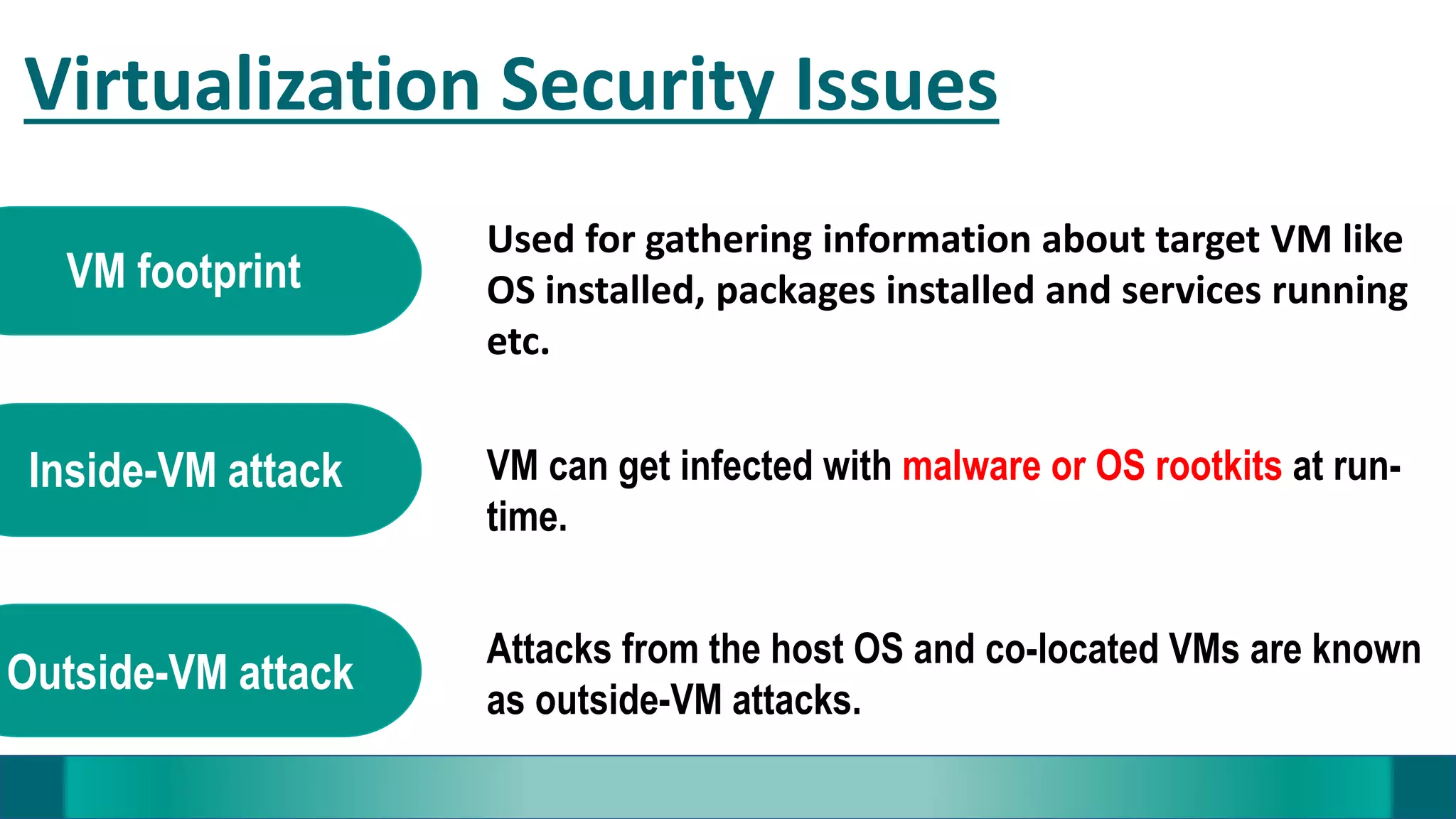 Virtualization Security Issues

VM footprint

Used for gathering information about target VM like OS installed, packages installed and services running etc.

Inside-VM attack

VM can get infected with malware or OS rootkits at run-time.

Outside-VM attack

Attacks from the host OS and co-located VMs are known as outside-VM attacks.